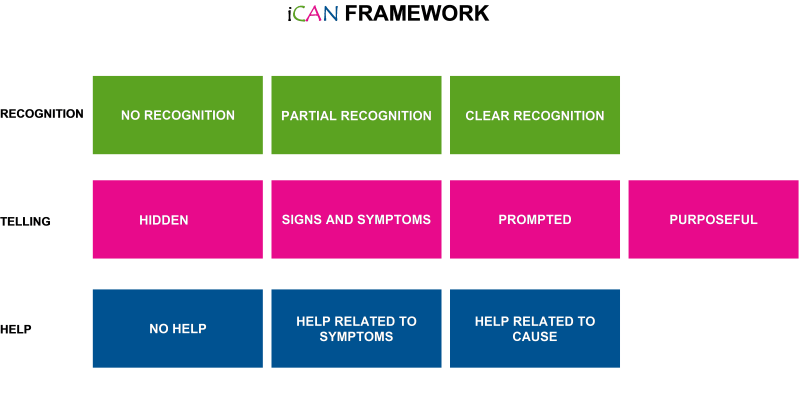 iCAN FRAMEWORK

RECOGNITION

NO RECOGNITION

PARTIAL RECOGNITION

CLEAR RECOGNITION

TELLING

HIDDEN

SIGNS AND SYMPTOMS

PROMPTED

PURPOSEFUL

HELP

NO HELP

HELP RELATED TO SYMPTOMS

HELP RELATED TO CAUSE